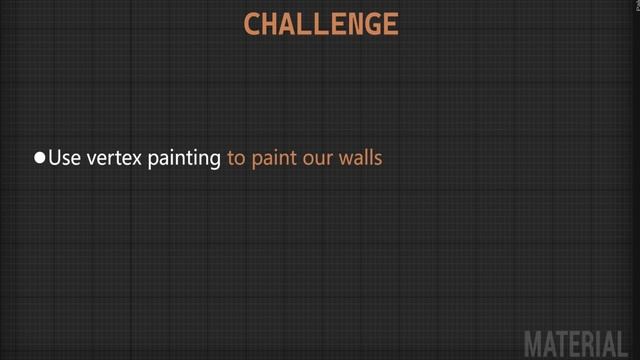 CHALLENGE

● Use vertex painting to paint our walls

MATERIAL